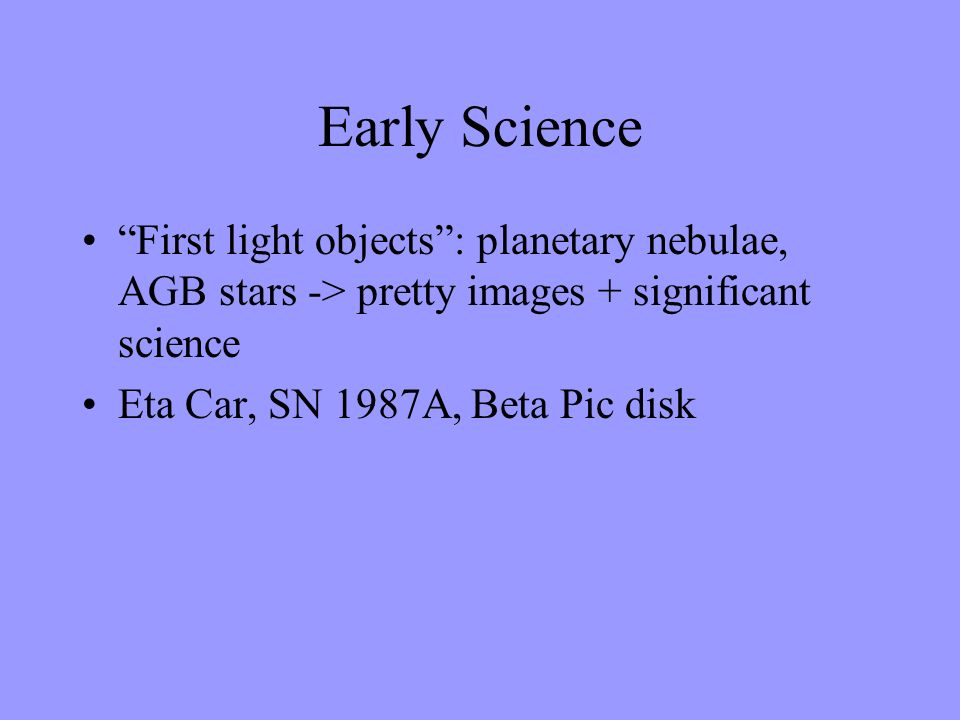 Early Science

• “First light objects”: planetary nebulae, AGB stars -> pretty images + significant science

• Eta Car, SN 1987A, Beta Pic disk